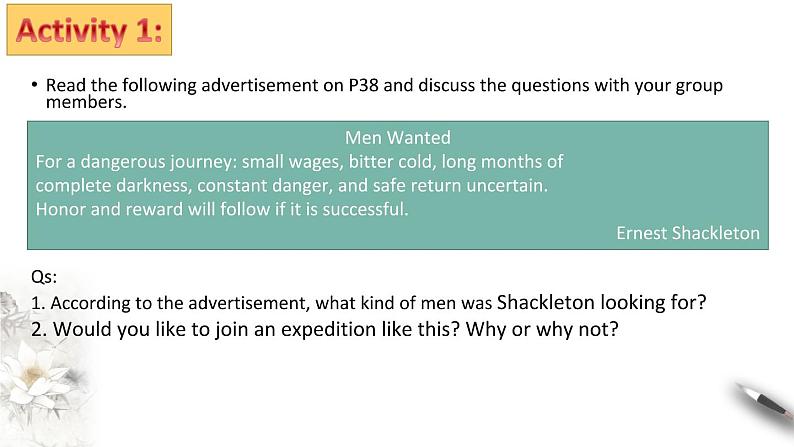 Activity 1:

• Read the following advertisement on P38 and discuss the questions with your group members.

Men Wanted

For a dangerous journey: small wages, bitter cold, long months of complete darkness, constant danger, and safe return uncertain. Honor and reward will follow if it is successful.

Ernest Shackleton

Qs:

1. According to the advertisement, what kind of men was Shackleton looking for?

2. Would you like to join an expedition like this? Why or why not?